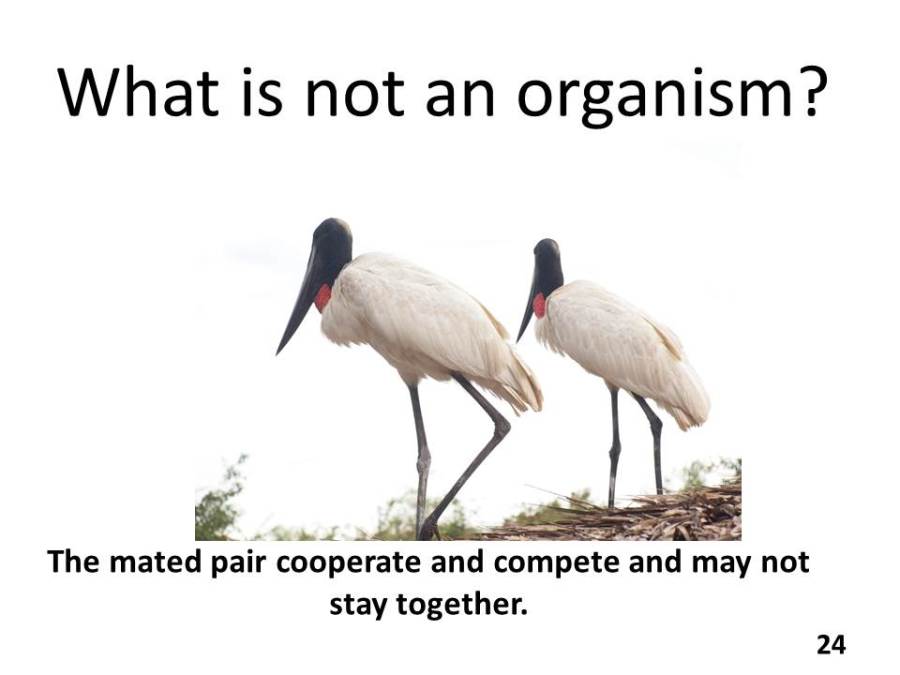 What is not an organism?

The mated pair cooperate and compete and may not stay together.

24